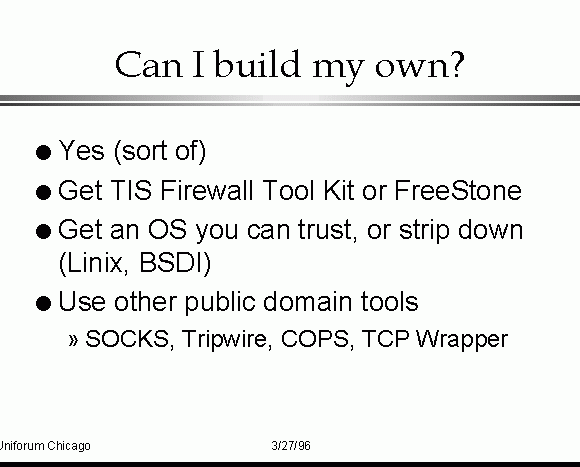 Can I build my own?

● Yes (sort of)
● Get TIS Firewall Tool Kit or FreeStone
● Get an OS you can trust, or strip down (Linix, BSDI)
● Use other public domain tools
» SOCKS, Tripwire, COPS, TCP Wrapper

Uniforum Chicago 3/27/96